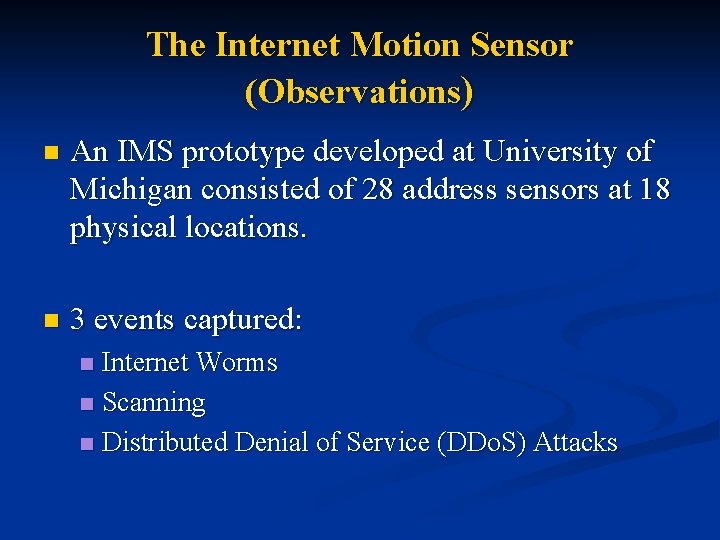 The Internet Motion Sensor
(Observations)

• An IMS prototype developed at University of Michigan consisted of 28 address sensors at 18 physical locations.

• 3 events captured:
• Internet Worms
• Scanning
• Distributed Denial of Service (DDoS) Attacks